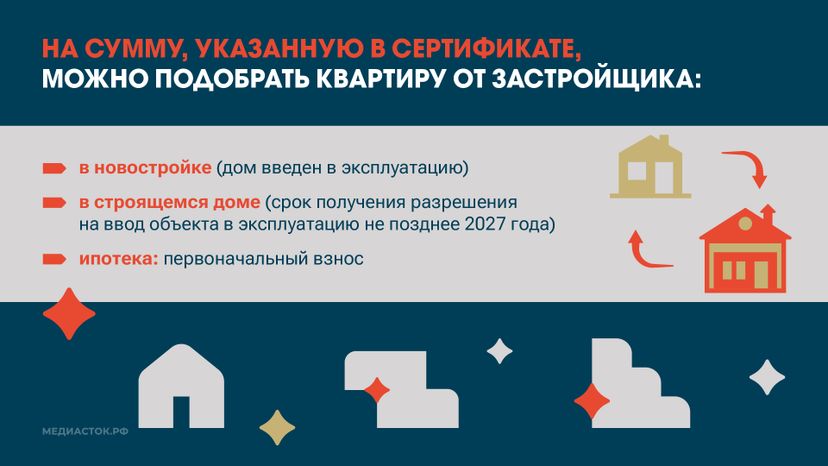 НА СУММУ, УКАЗАННУЮ В СЕРТИФИКАТЕ, МОЖНО ПОДОБРАТЬ КВАРТИРУ ОТ ЗАСТРОЙЩИКА:

в новостройке (дом введен в эксплуатацию)

в строящемся доме (срок получения разрешения на ввод объекта в эксплуатацию не позднее 2027 года)

ипотека: первоначальный взнос

МЕДИАСТОК.РФ